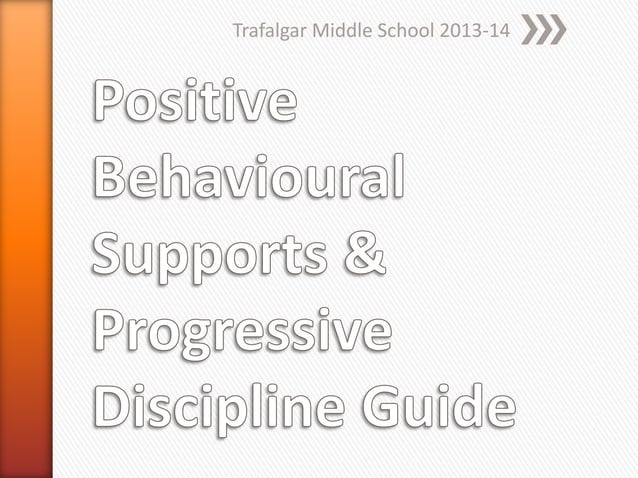 Trafalgar Middle School 2013-14

Positive Behavioural Supports & Progressive Discipline Guide